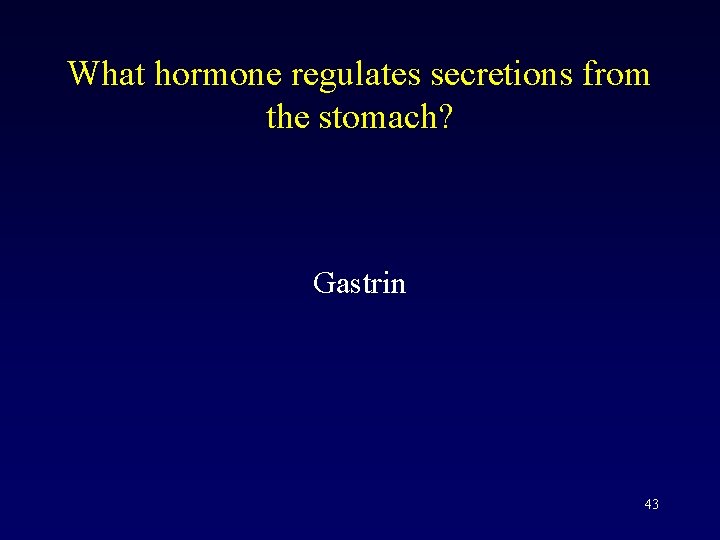 What hormone regulates secretions from the stomach?

Gastrin

43